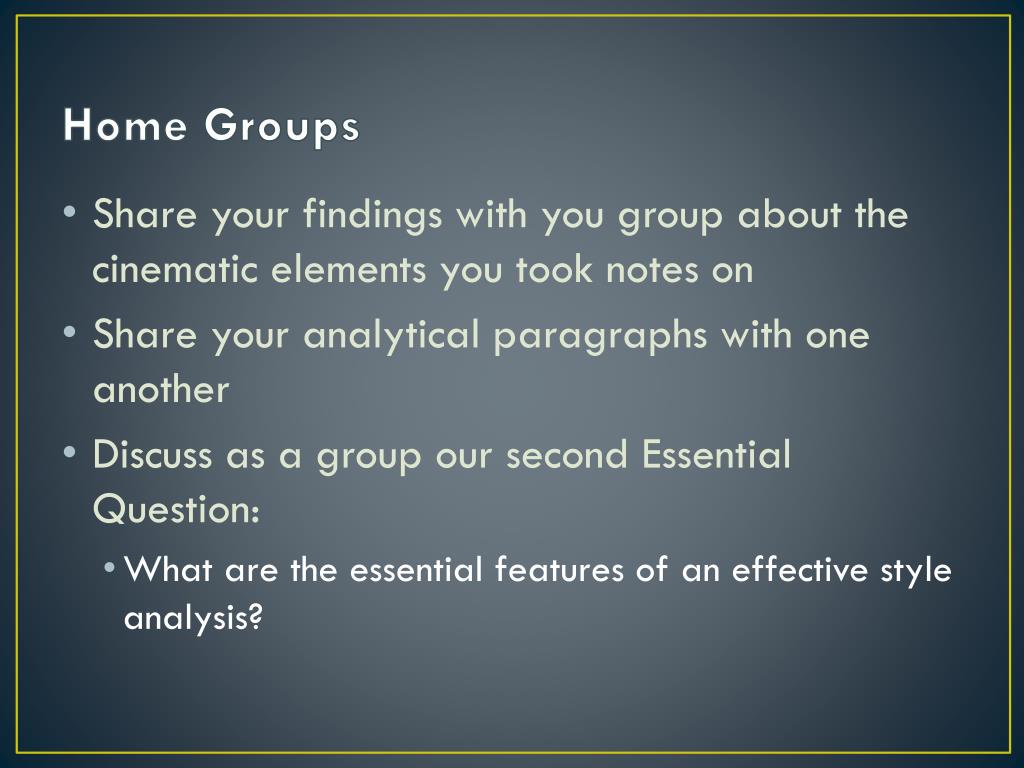 Home Groups

• Share your findings with you group about the cinematic elements you took notes on
• Share your analytical paragraphs with one another
• Discuss as a group our second Essential Question:
  • What are the essential features of an effective style analysis?